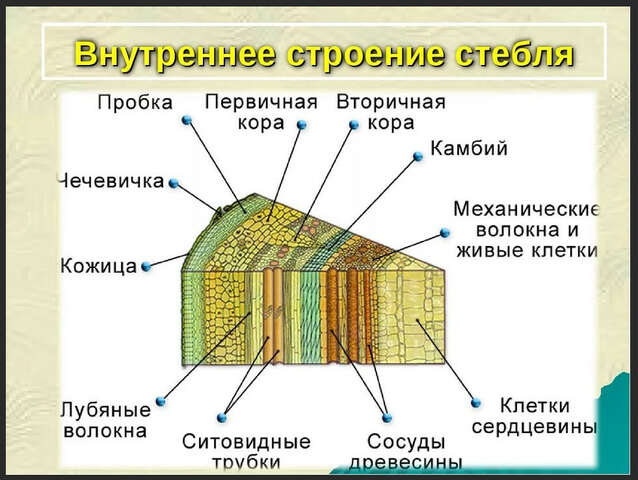 Внутреннее строение стебля

Пробка

Первичная кора

Вторичная кора

Камбий

Чечевичка

Механические волокна и живые клетки

Кожица

Лубяные волокна

Ситовидные трубки

Сосуды древесины

Клетки сердцевины